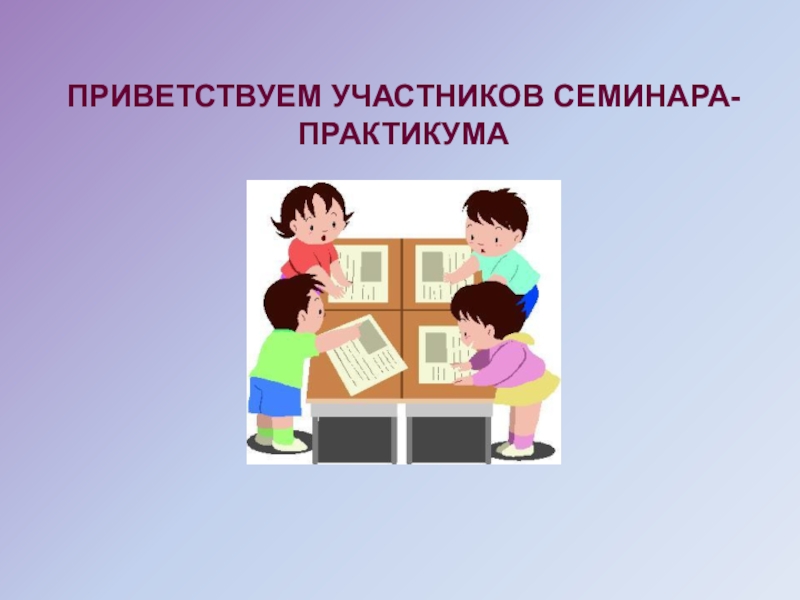 ПРИВЕТСТВУЕМ УЧАСТНИКОВ СЕМИНАРА-ПРАКТИКУМА